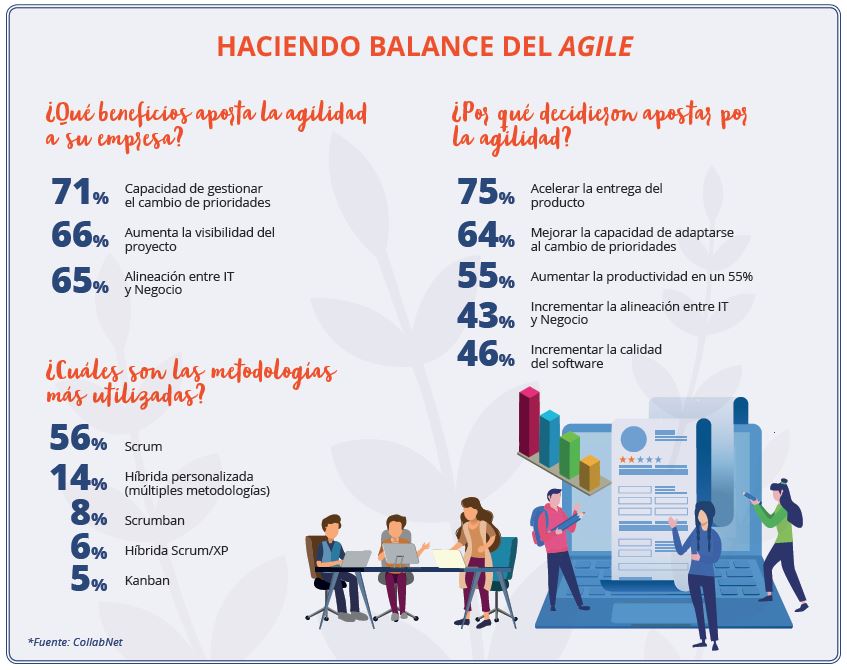 HACIENDO BALANCE DEL AGILE

¿Qué beneficios aporta la agilidad a su empresa?

71% Capacidad de gestionar el cambio de prioridades

66% Aumenta la visibilidad del proyecto

65% Alineación entre IT y Negocio

¿Cuáles son las metodologías más utilizadas?

56% Scrum

14% Híbrida personalizada (múltiples metodologías)

8% Scrumban

6% Híbrida Scrum/XP

5% Kanban

¿Por qué decidieron apostar por la agilidad?

75% Acelerar la entrega del producto

64% Mejorar la capacidad de adaptarse al cambio de prioridades

55% Aumentar la productividad en un 55%

43% Incrementar la alineación entre IT y Negocio

46% Incrementar la calidad del software

*Fuente: CollabNet